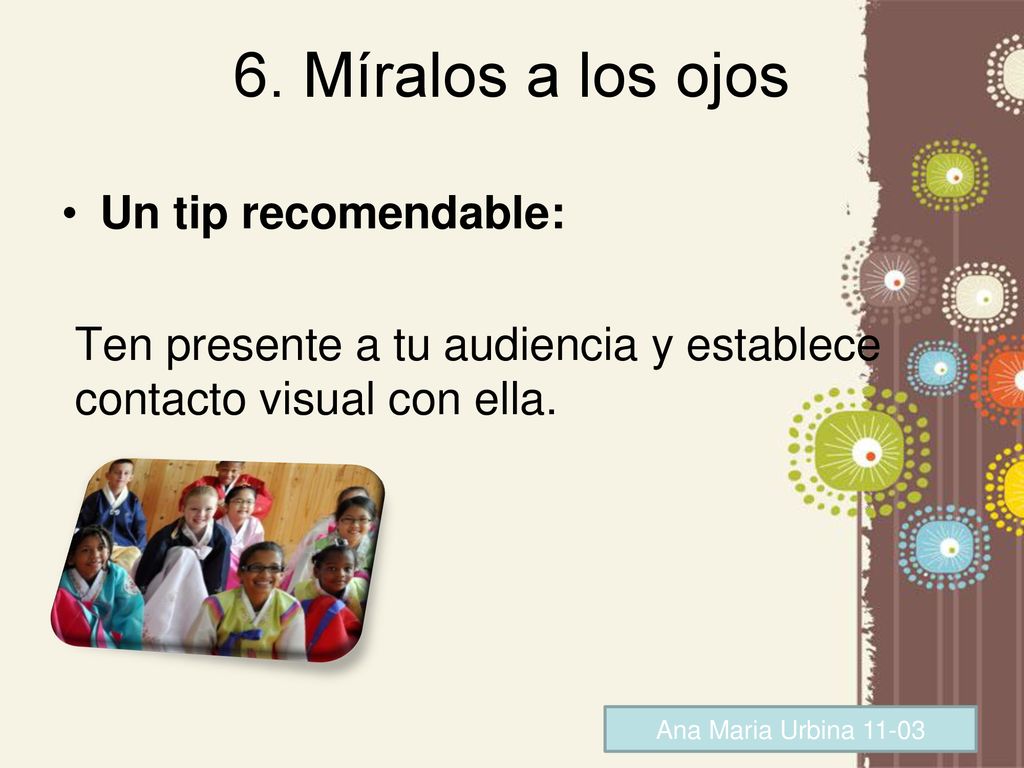 6. Míralos a los ojos

• Un tip recomendable:

Ten presente a tu audiencia y establece contacto visual con ella.

Ana Maria Urbina 11-03